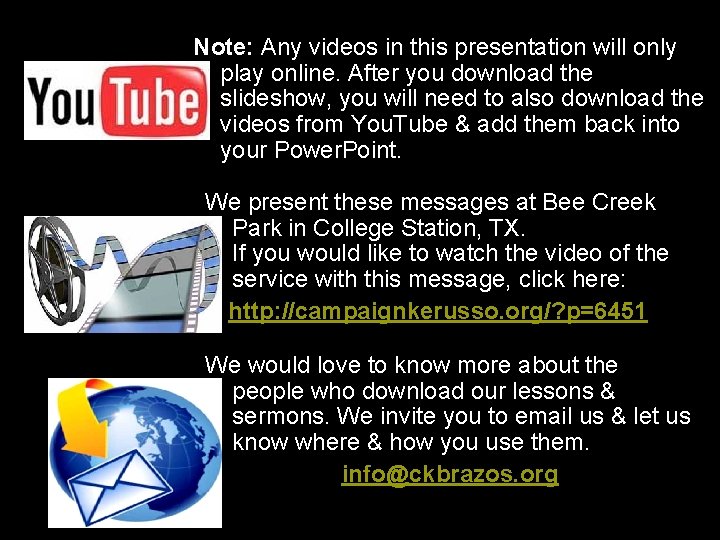 YouTube

Note: Any videos in this presentation will only play online. After you download the slideshow, you will need to also download the videos from YouTube & add them back into your PowerPoint.

We present these messages at Bee Creek Park in College Station, TX.
If you would like to watch the video of the service with this message, click here:
http://campaignkerusso.org/?p=6451

We would love to know more about the people who download our lessons & sermons. We invite you to email us & let us know where & how you use them.
info@ckbrazos.org